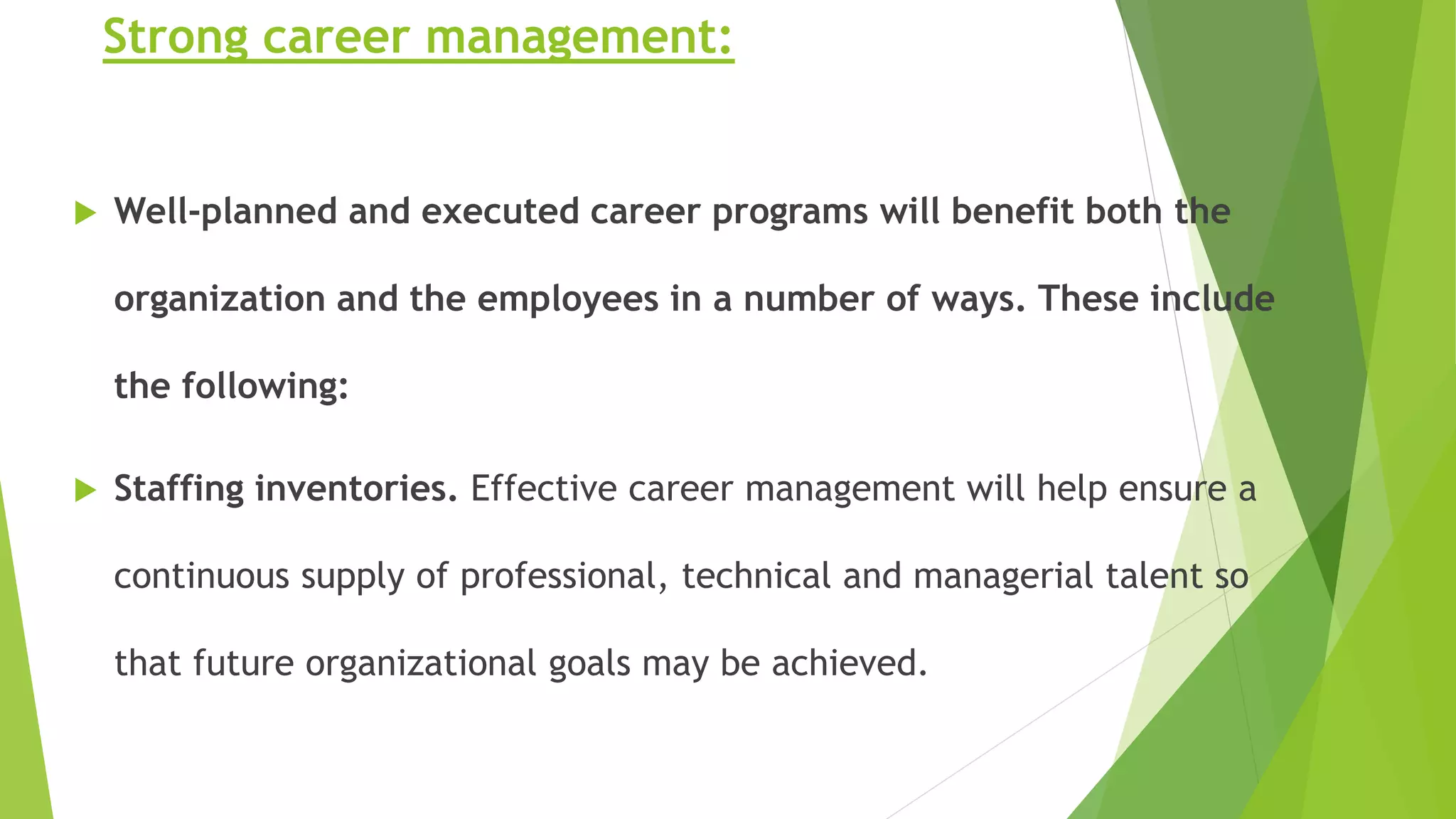 Strong career management:

Well-planned and executed career programs will benefit both the organization and the employees in a number of ways. These include the following:

Staffing inventories. Effective career management will help ensure a continuous supply of professional, technical and managerial talent so that future organizational goals may be achieved.